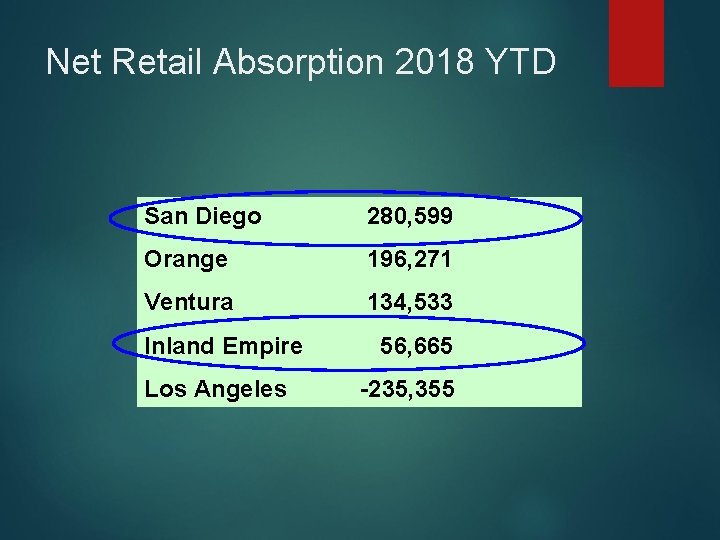 Net Retail Absorption 2018 YTD

| | |
|---|---|
| San Diego | 280,599 |
| Orange | 196,271 |
| Ventura | 134,533 |
| Inland Empire | 56,665 |
| Los Angeles | -235,355 |